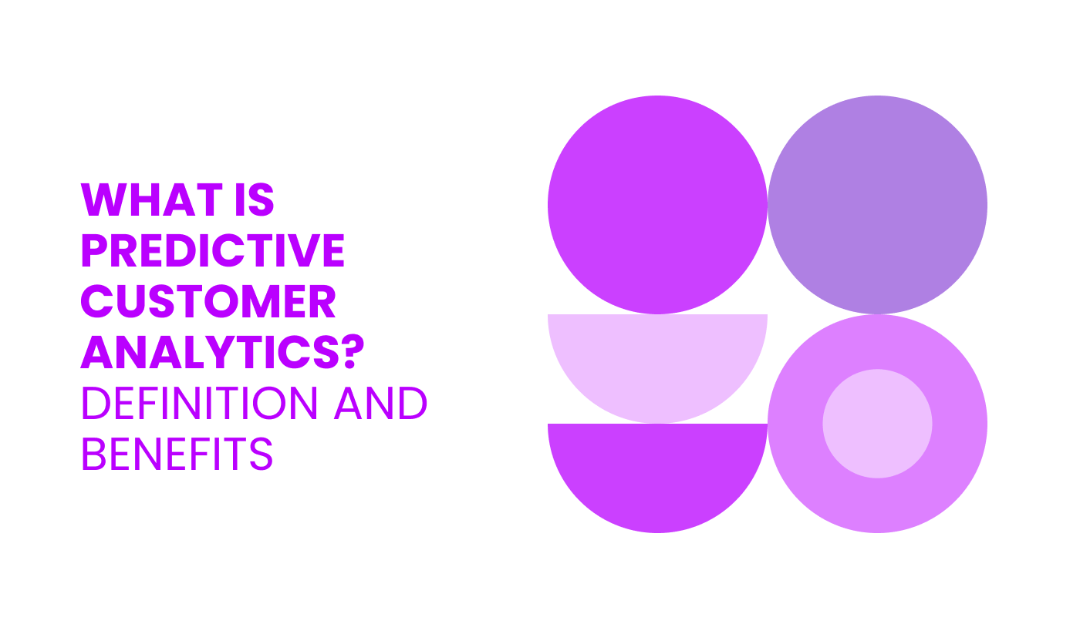 WHAT IS PREDICTIVE CUSTOMER ANALYTICS?
DEFINITION AND BENEFITS